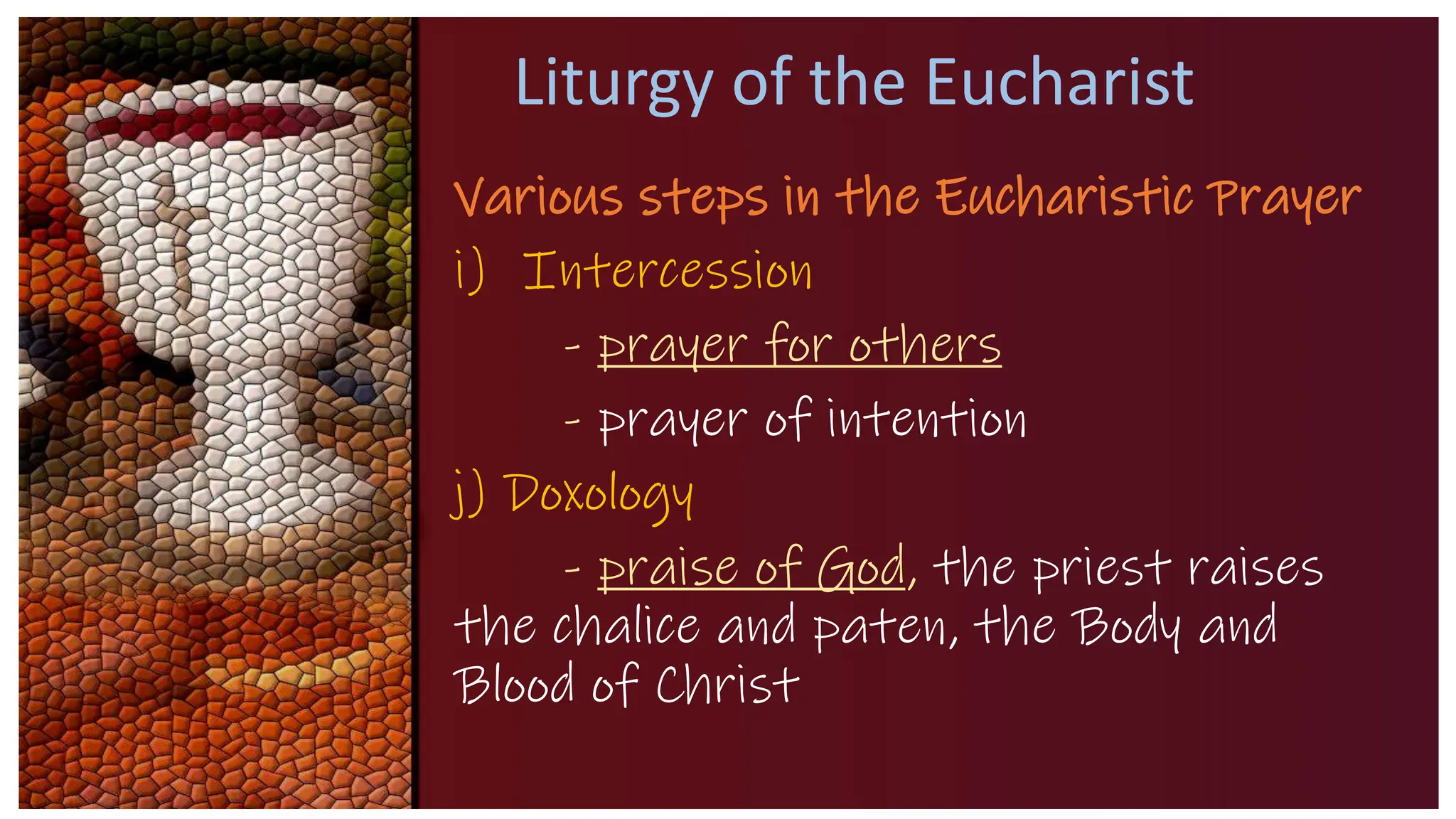 Liturgy of the Eucharist

Various steps in the Eucharistic Prayer

i) Intercession

- prayer for others

- prayer of intention

j) Doxology

- praise of God, the priest raises the chalice and paten, the Body and Blood of Christ